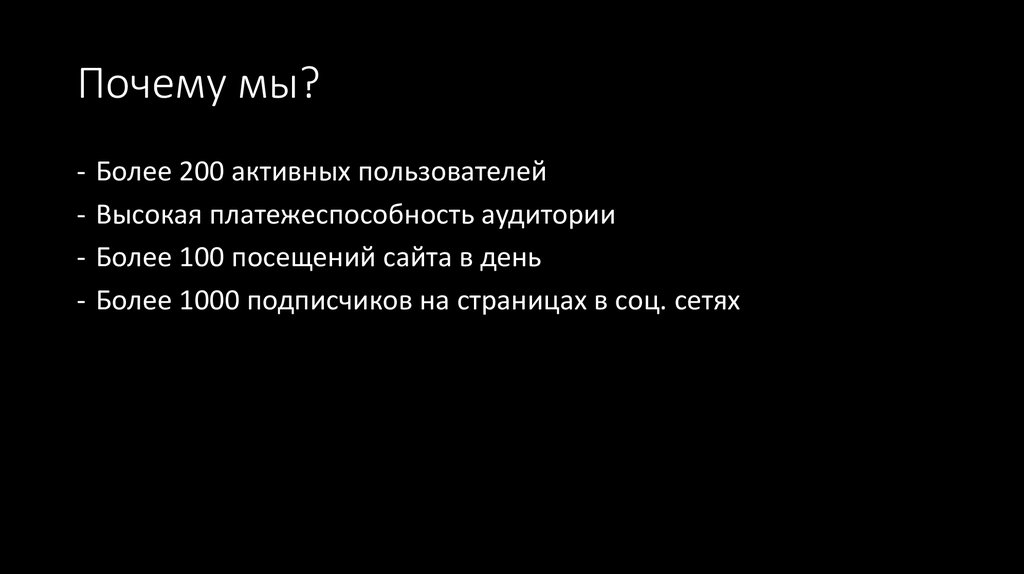 Почему мы?

- Более 200 активных пользователей
- Высокая платежеспособность аудитории
- Более 100 посещений сайта в день
- Более 1000 подписчиков на страницах в соц. сетях